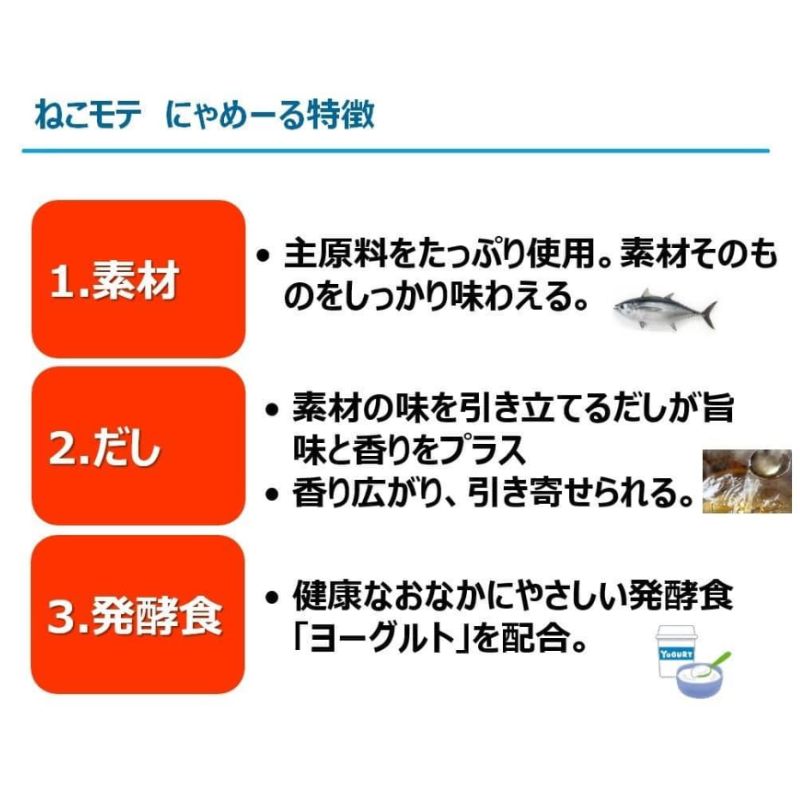 ねこモテ　にゃめーる特徴

1.素材

• 主原料をたっぷり使用。素材そのものをしっかり味わえる。

2.だし

• 素材の味を引き立てるだしが旨味と香りをプラス
• 香り広がり、引き寄せられる。

3.発酵食

• 健康なおなかにやさしい発酵食「ヨーグルト」を配合。

YOGURT